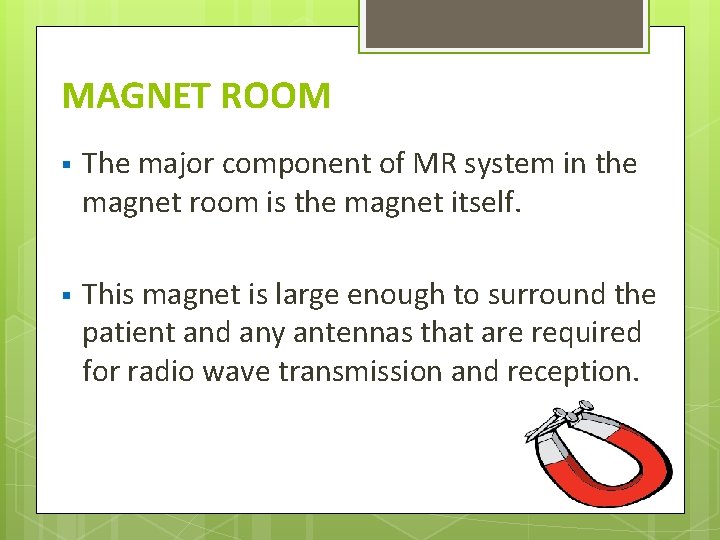 MAGNET ROOM

▪ The major component of MR system in the magnet room is the magnet itself.

▪ This magnet is large enough to surround the patient and any antennas that are required for radio wave transmission and reception.